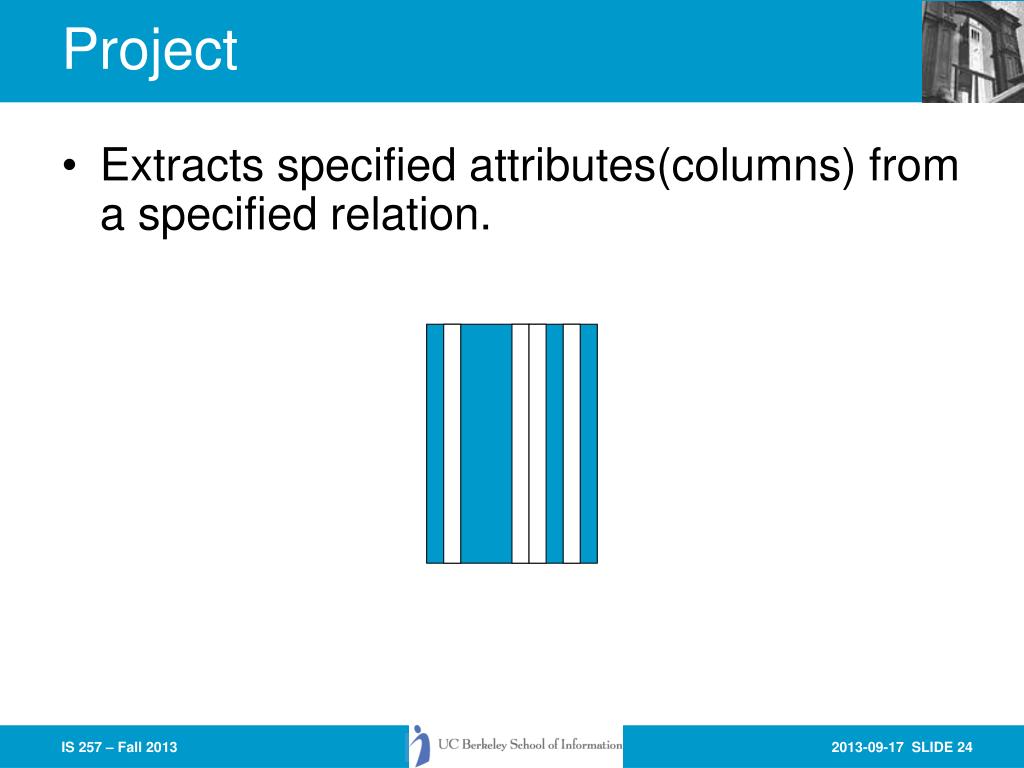 Project

• Extracts specified attributes(columns) from a specified relation.

IS 257 – Fall 2013

UC Berkeley School of Information

2013-09-17 SLIDE 24